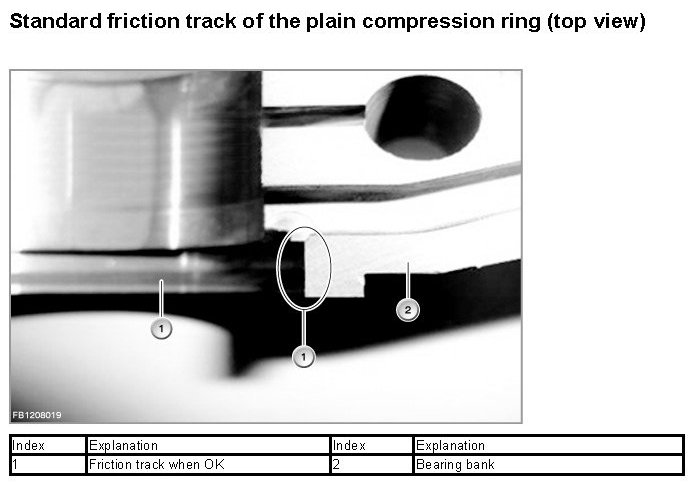 Standard friction track of the plain compression ring (top view)

1
1
2
FB1208019

| Index | Explanation | Index | Explanation |
|---|---|---|---|
| 1 | Friction track when OK | 2 | Bearing bank |